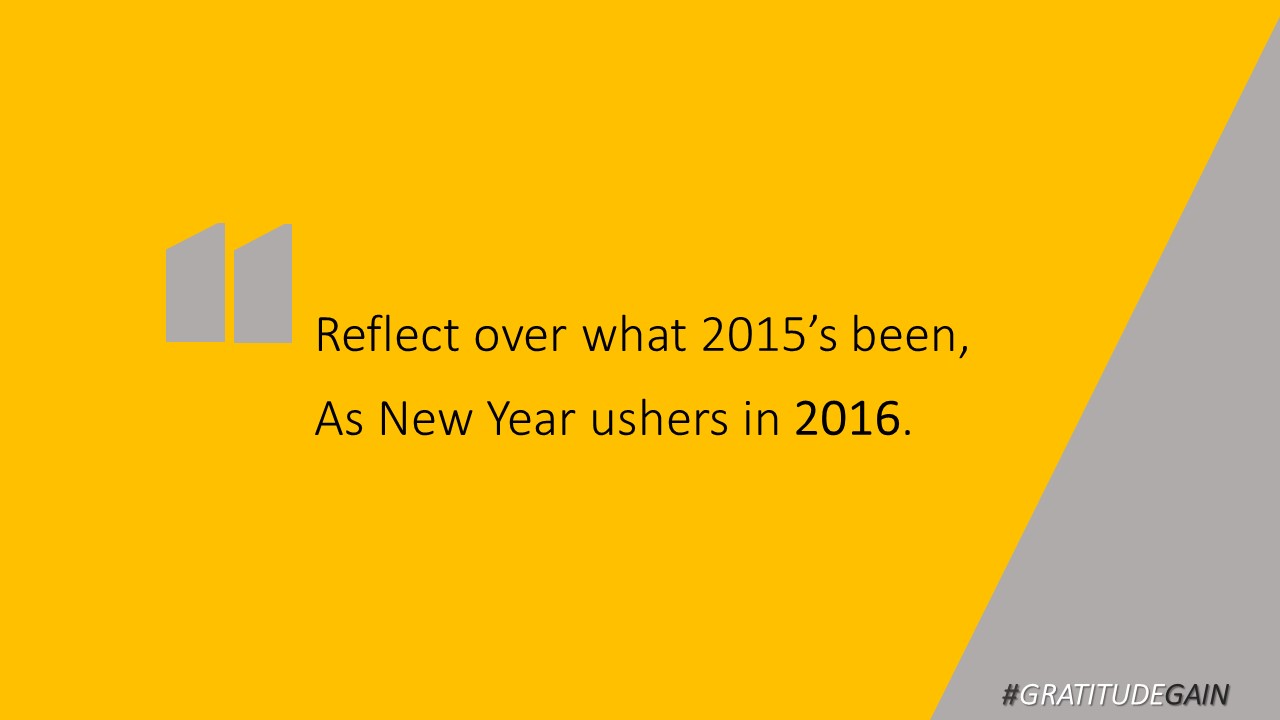 Reflect over what 2015’s been,

As New Year ushers in 2016.

#GRATITUDEGAIN